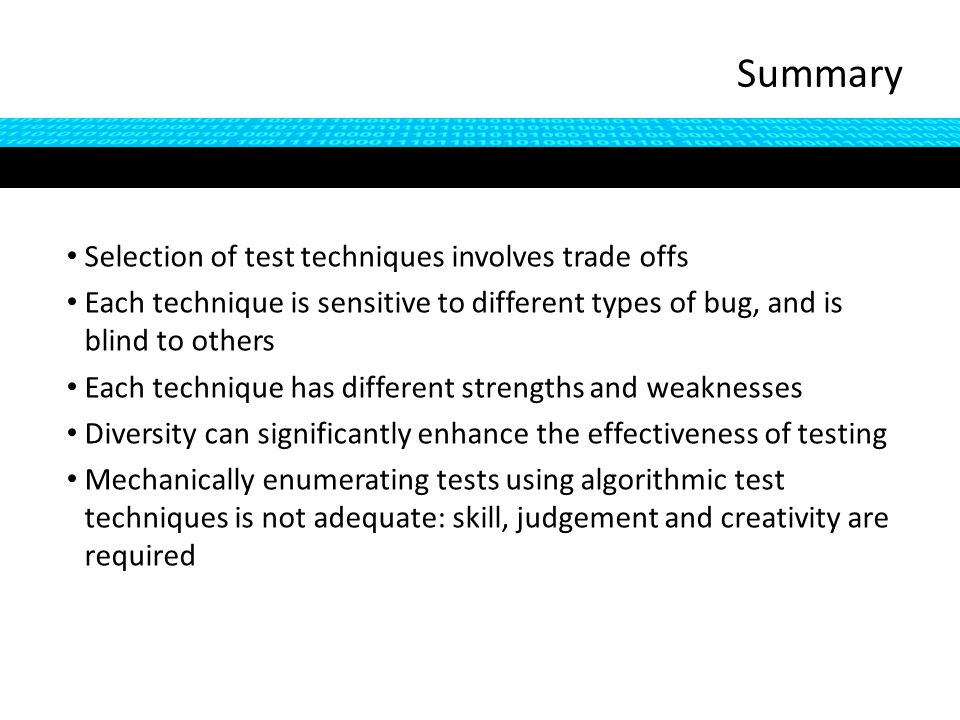 Summary

• Selection of test techniques involves trade offs
• Each technique is sensitive to different types of bug, and is blind to others
• Each technique has different strengths and weaknesses
• Diversity can significantly enhance the effectiveness of testing
• Mechanically enumerating tests using algorithmic test techniques is not adequate: skill, judgement and creativity are required